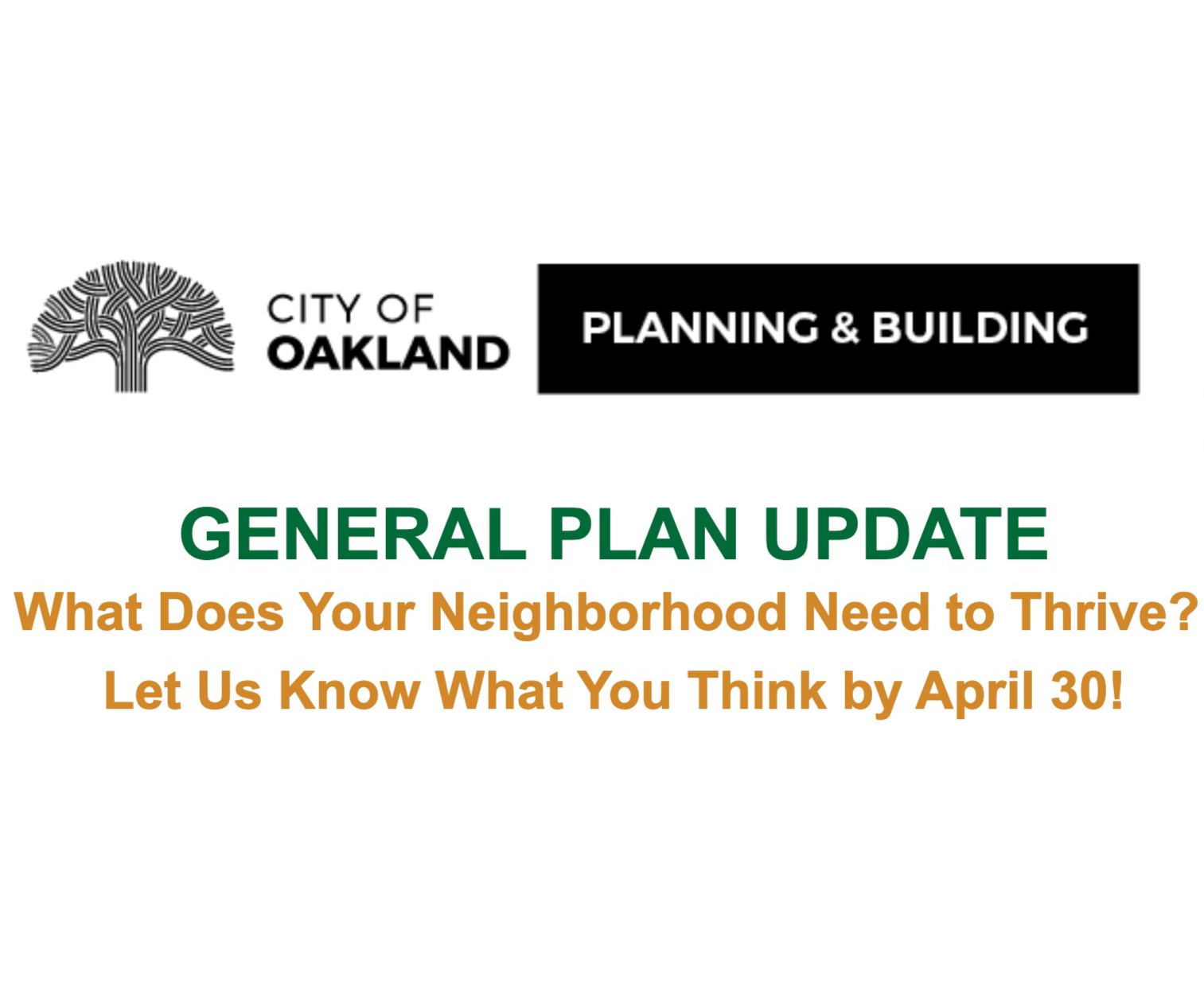 CITY OF OAKLAND

PLANNING & BUILDING

GENERAL PLAN UPDATE

What Does Your Neighborhood Need to Thrive?

Let Us Know What You Think by April 30!